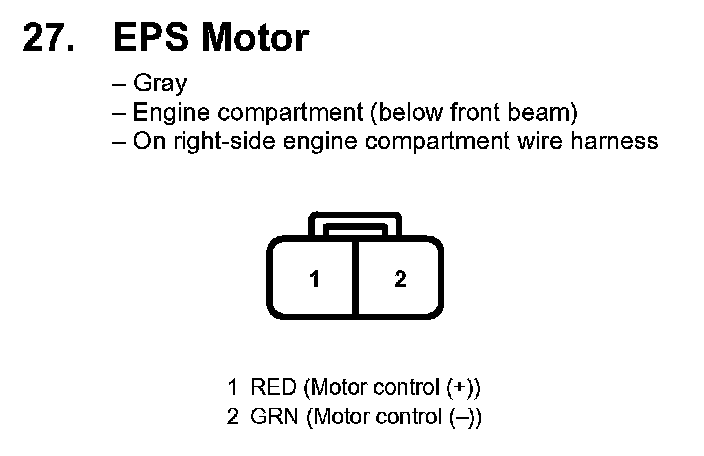 27. EPS Motor

– Gray
– Engine compartment (below front beam)
– On right-side engine compartment wire harness

1

2

1 RED (Motor control (+))
2 GRN (Motor control (–))